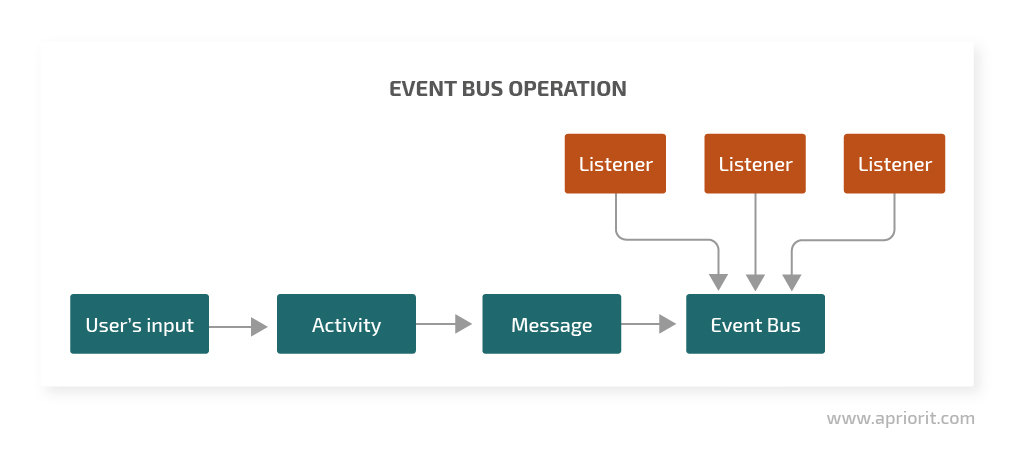 EVENT BUS OPERATION

Listener

Listener

Listener

User's input

Activity

Message

Event Bus

www.apriorit.com